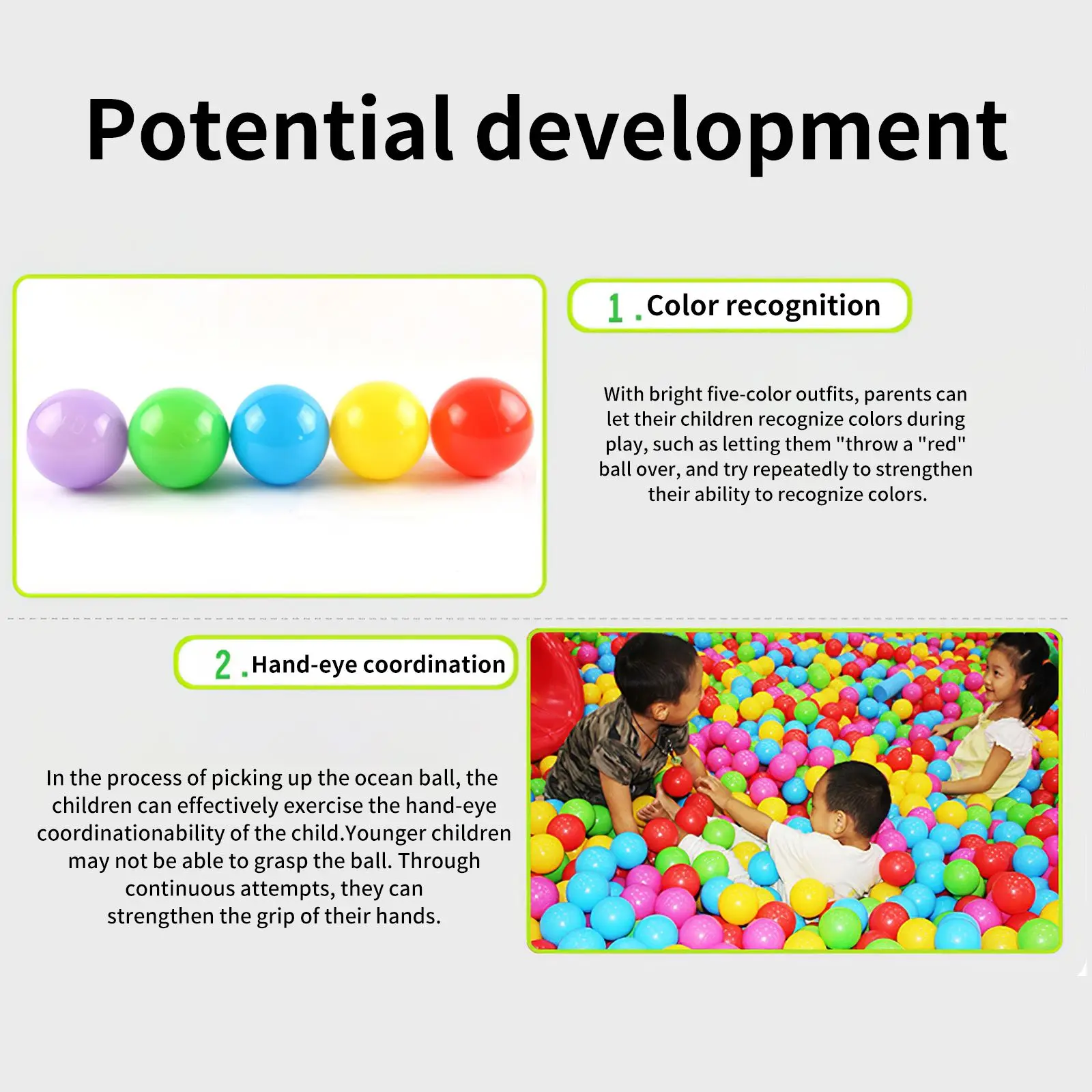 Potential development

1 . Color recognition

With bright five-color outfits, parents can let their children recognize colors during play, such as letting them "throw a "red" ball over, and try repeatedly to strengthen their ability to recognize colors.

2 . Hand-eye coordination

In the process of picking up the ocean ball, the children can effectively exercise the hand-eye coordinationability of the child.Younger children may not be able to grasp the ball. Through continuous attempts, they can strengthen the grip of their hands.